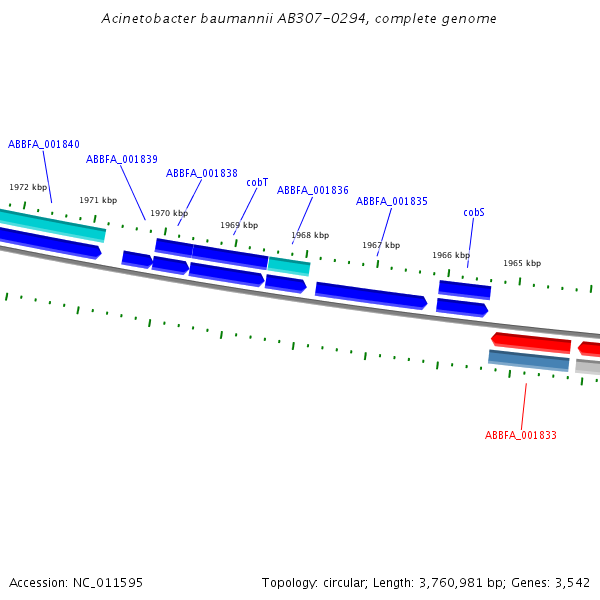 Acinetobacter baumannii AB307-0294, complete genome

ABBFA_001840
ABBFA_001839
ABBFA_001838
cobT
ABBFA_001836
ABBFA_001835
cobS

1972 kbp
1971 kbp
1970 kbp
1969 kbp
1968 kbp
1967 kbp
1966 kbp
1965 kbp

ABBFA_001833

Accession: NC_011595

Topology: circular; Length: 3,760,981 bp; Genes: 3,542